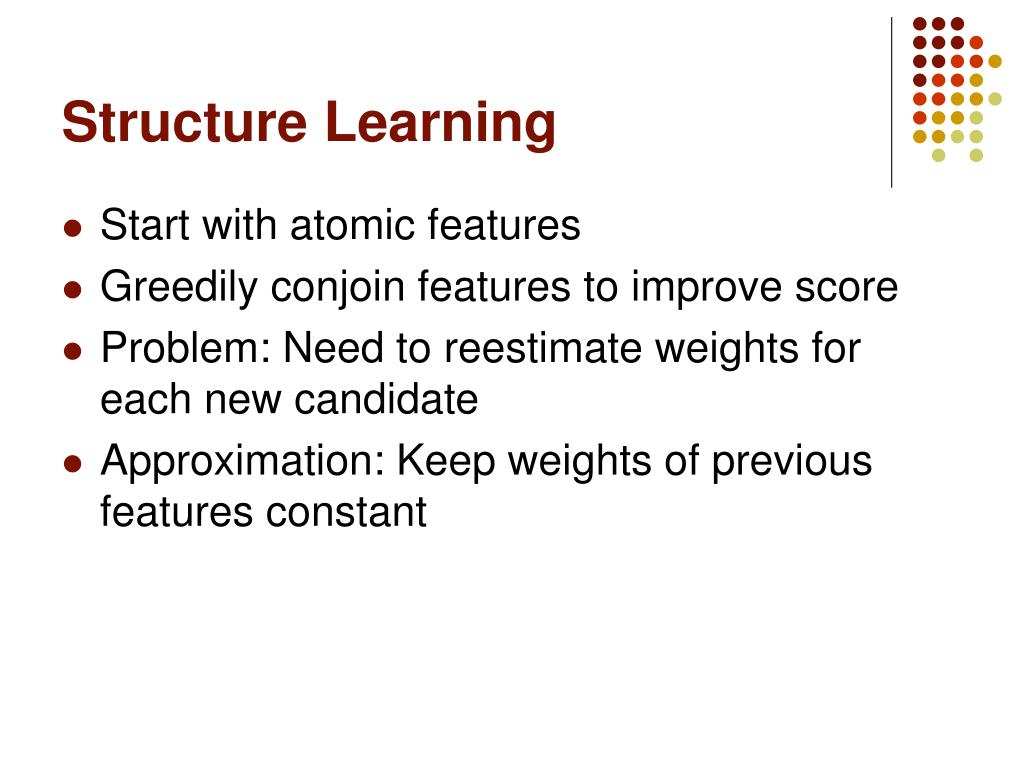 Structure Learning

- Start with atomic features
- Greedily conjoin features to improve score
- Problem: Need to reestimate weights for each new candidate
- Approximation: Keep weights of previous features constant